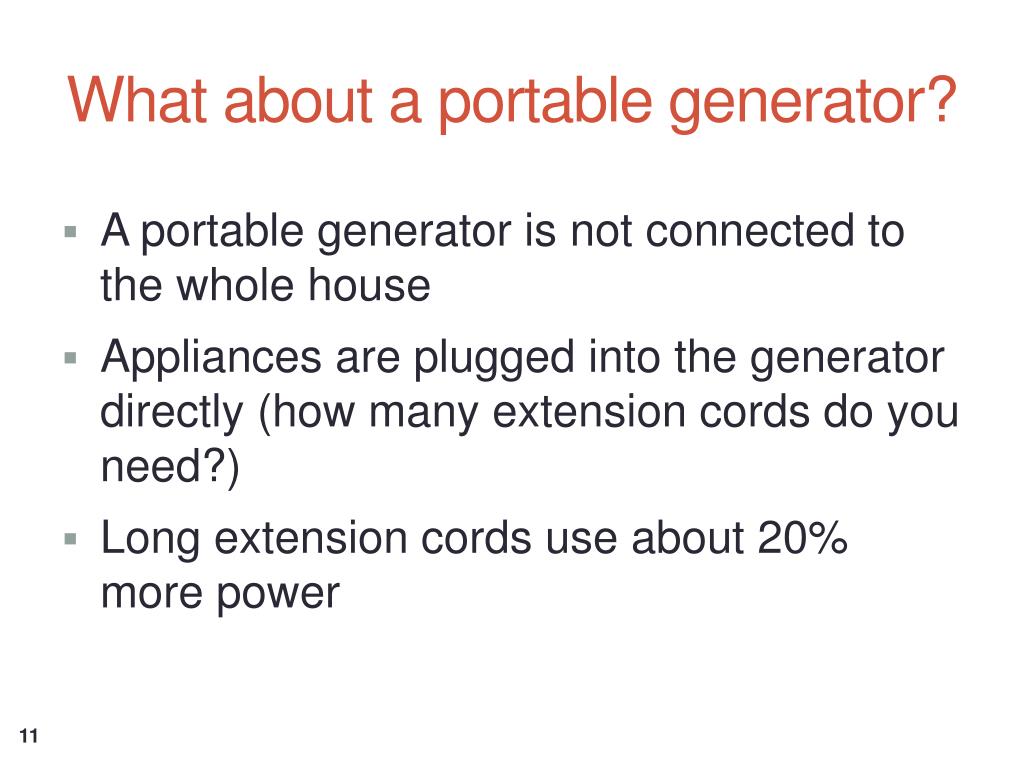 What about a portable generator?

▪ A portable generator is not connected to the whole house

▪ Appliances are plugged into the generator directly (how many extension cords do you need?)

▪ Long extension cords use about 20% more power

11